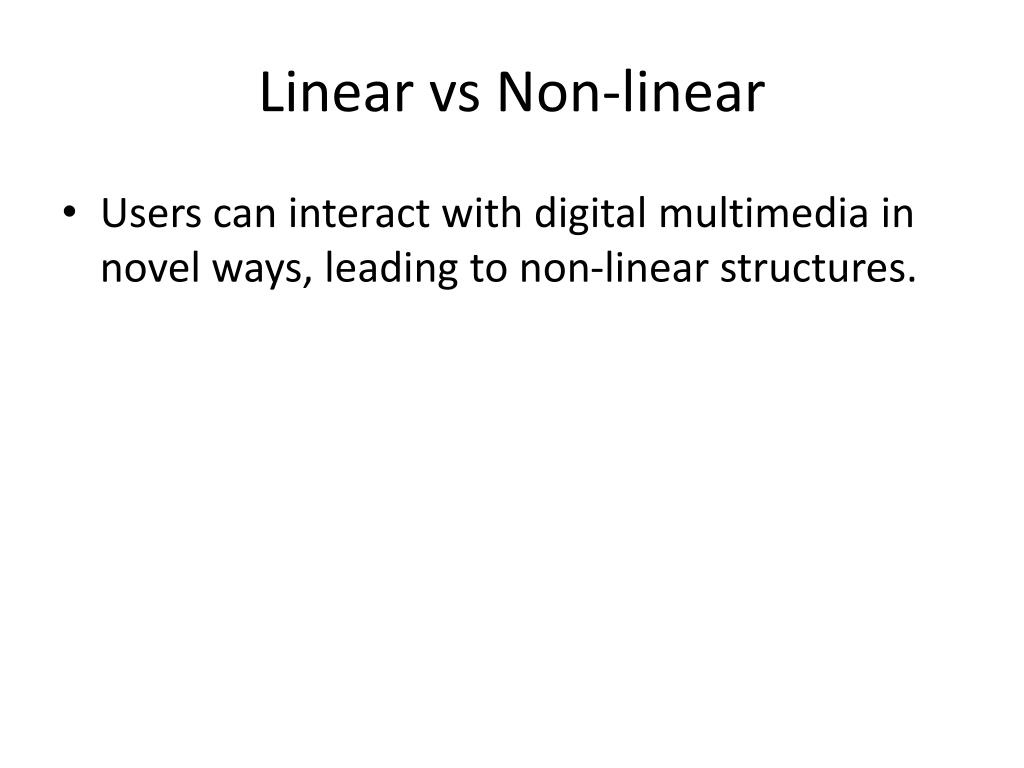 Linear vs Non-linear

• Users can interact with digital multimedia in novel ways, leading to non-linear structures.